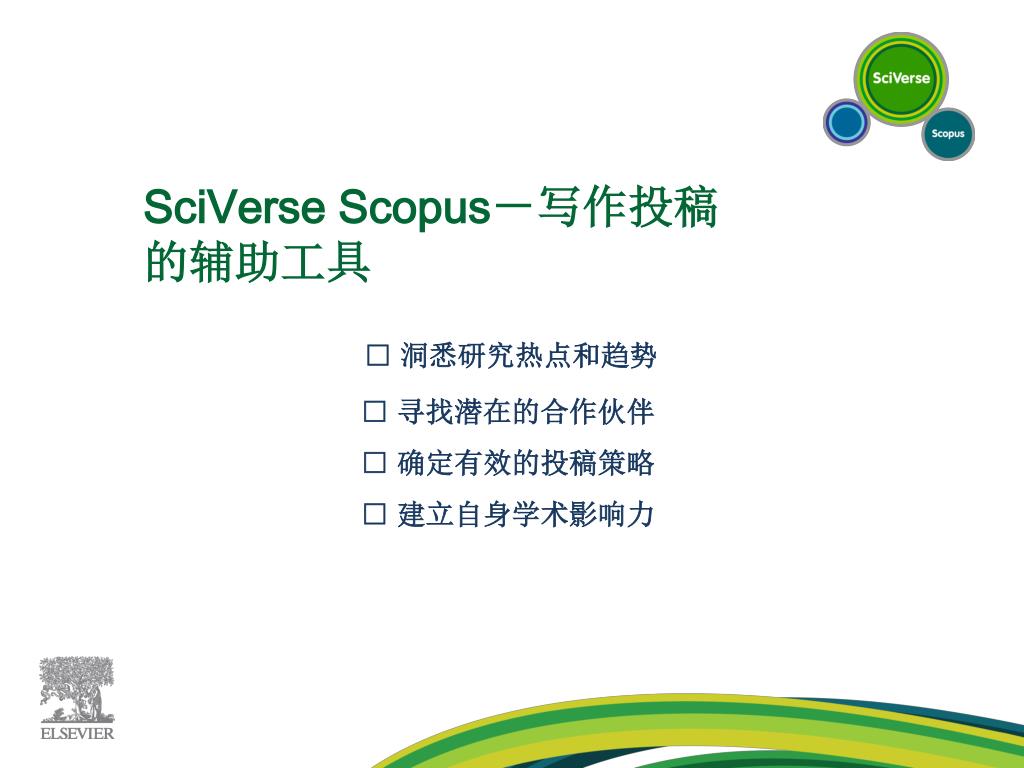 SciVerse

Scopus

SciVerse Scopus－写作投稿的辅助工具

☐ 洞悉研究热点和趋势

☐ 寻找潜在的合作伙伴

☐ 确定有效的投稿策略

☐ 建立自身学术影响力

ELSEVIER